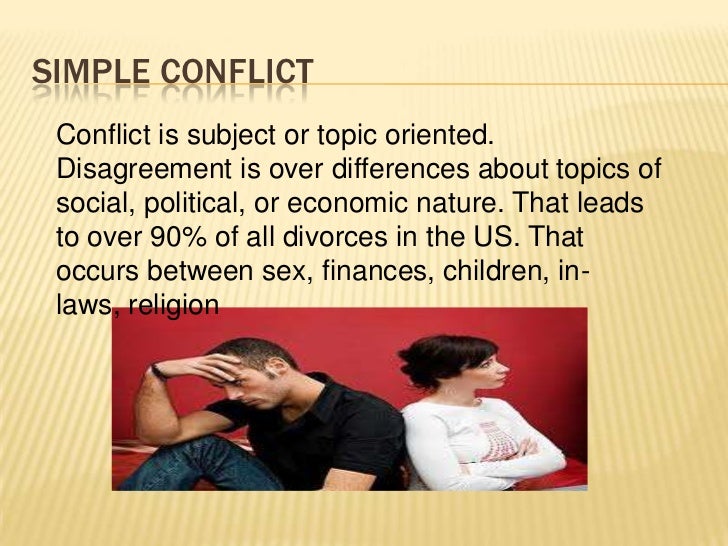 SIMPLE CONFLICT

Conflict is subject or topic oriented. Disagreement is over differences about topics of social, political, or economic nature. That leads to over 90% of all divorces in the US. That occurs between sex, finances, children, in-laws, religion